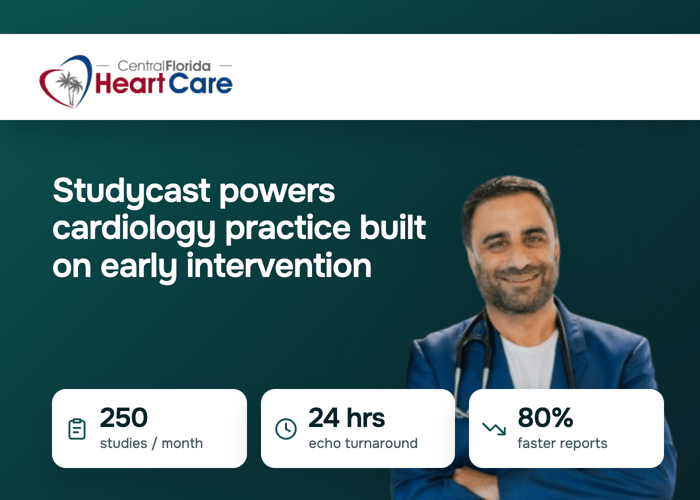 CentralFlorida
Heart Care

Studycast powers cardiology practice built on early intervention

250
studies / month

24 hrs
echo turnaround

80%
faster reports